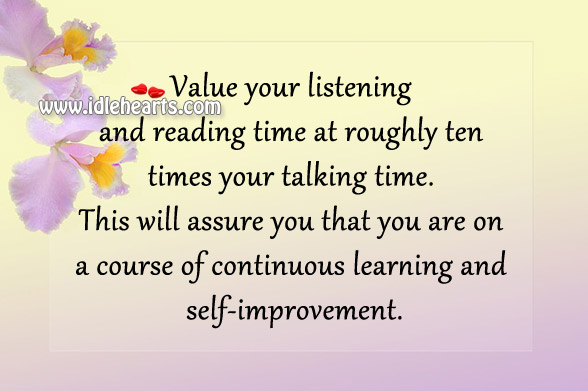 www.idlehearts.com

Value your listening and reading time at roughly ten times your talking time. This will assure you that you are on a course of continuous learning and self-improvement.